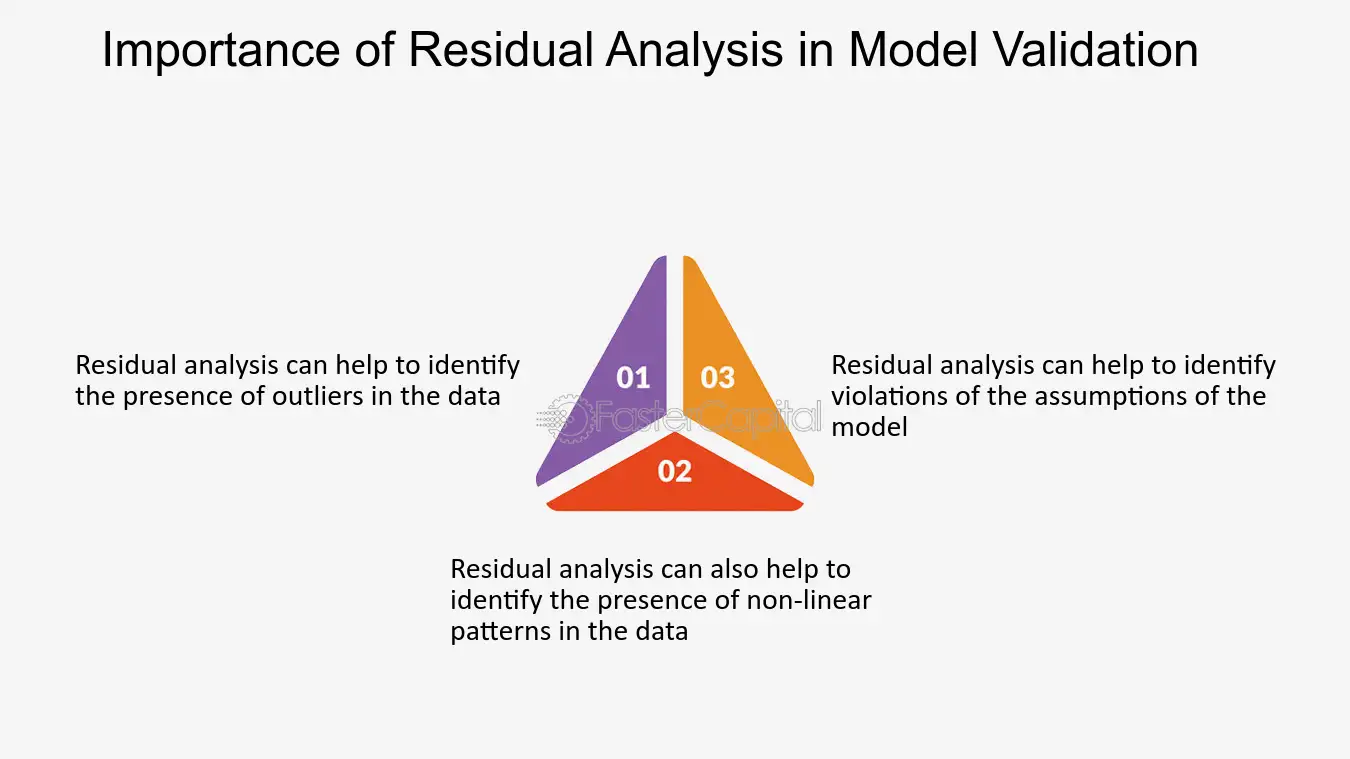 Importance of Residual Analysis in Model Validation

Residual analysis can help to identify the presence of outliers in the data

01

03

Residual analysis can help to identify violations of the assumptions of the model

02

Residual analysis can also help to identify the presence of non-linear patterns in the data

FasterCapital